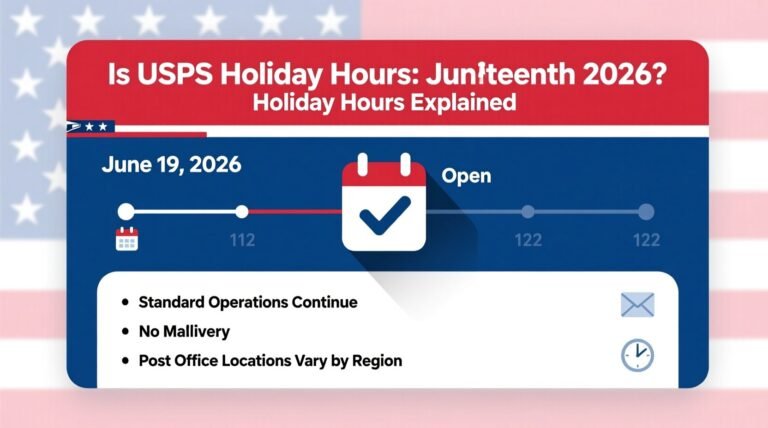 Is USPS Holiday Hours: Juniteenth 2026?
Holiday Hours Explained

June 19, 2026

Open

112

122

122

• Standard Operations Continue
• No Mallivery
• Post Office Locations Vary by Region